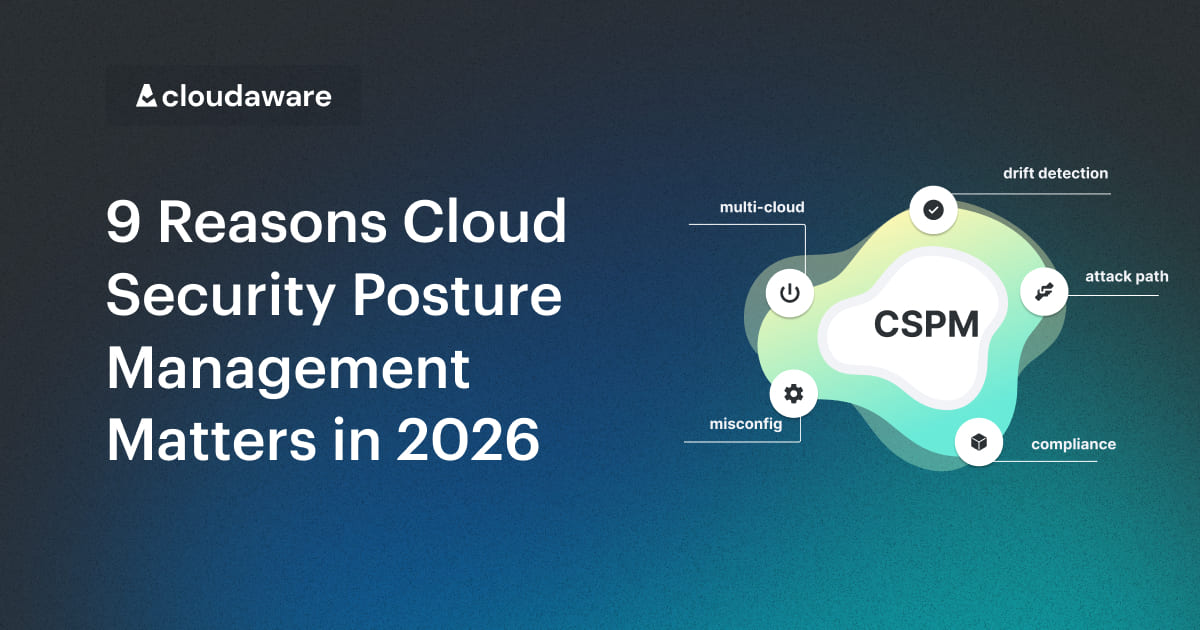 cloudaware

9 Reasons Cloud Security Posture Management Matters in 2026

multi-cloud

drift detection

attack path

CSPM

misconfig

compliance